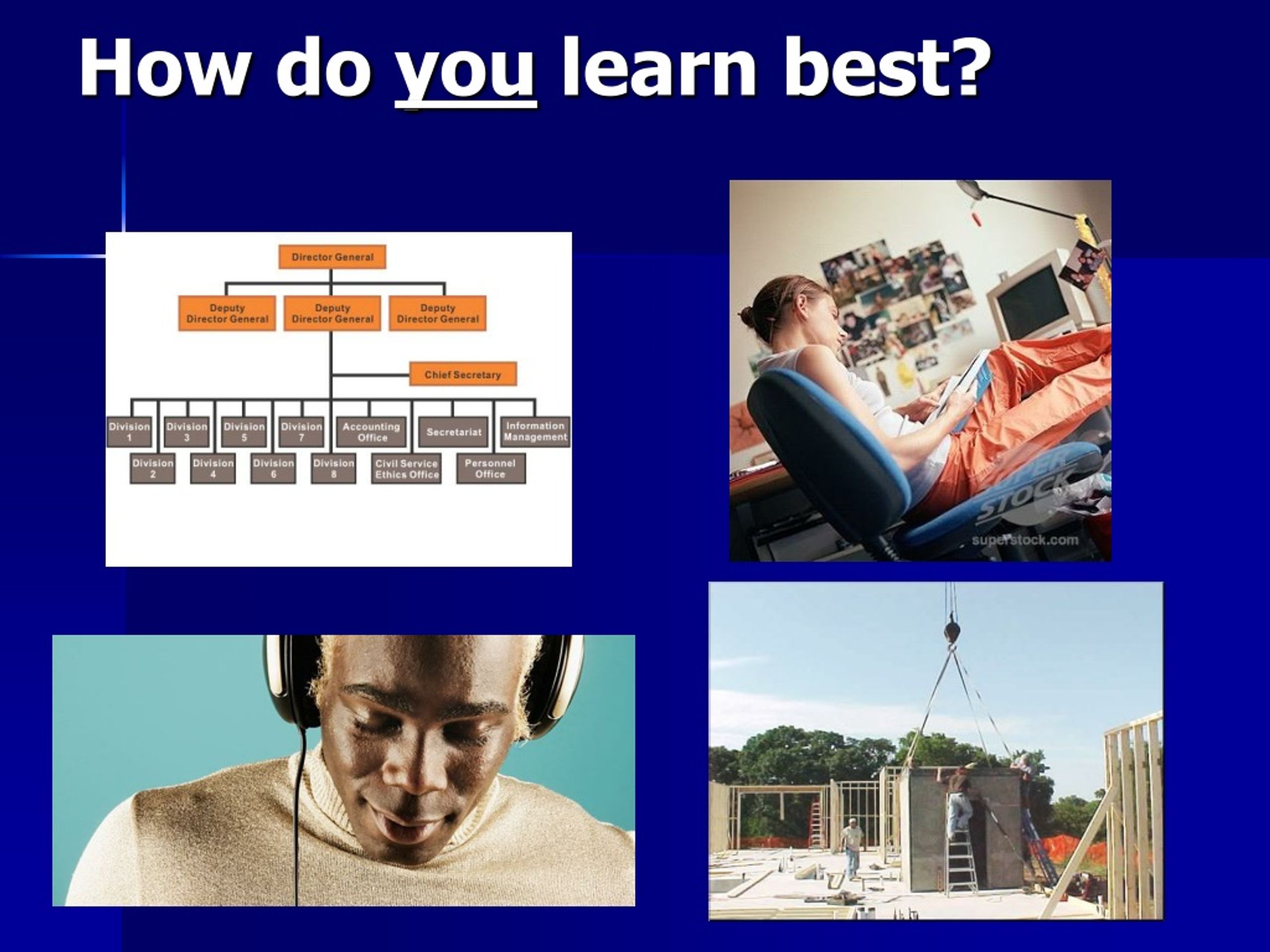 How do you learn best?

Director General

Deputy Director General

Deputy Director General

Deputy Director General

Chief Secretary

Division 1

Division 3

Division 5

Division 7

Accounting Office

Secretariat

Information Management

Division 2

Division 4

Division 6

Division 8

Civil Service Ethics Office

Personnel Office

SUPER STOCK

superstock.com